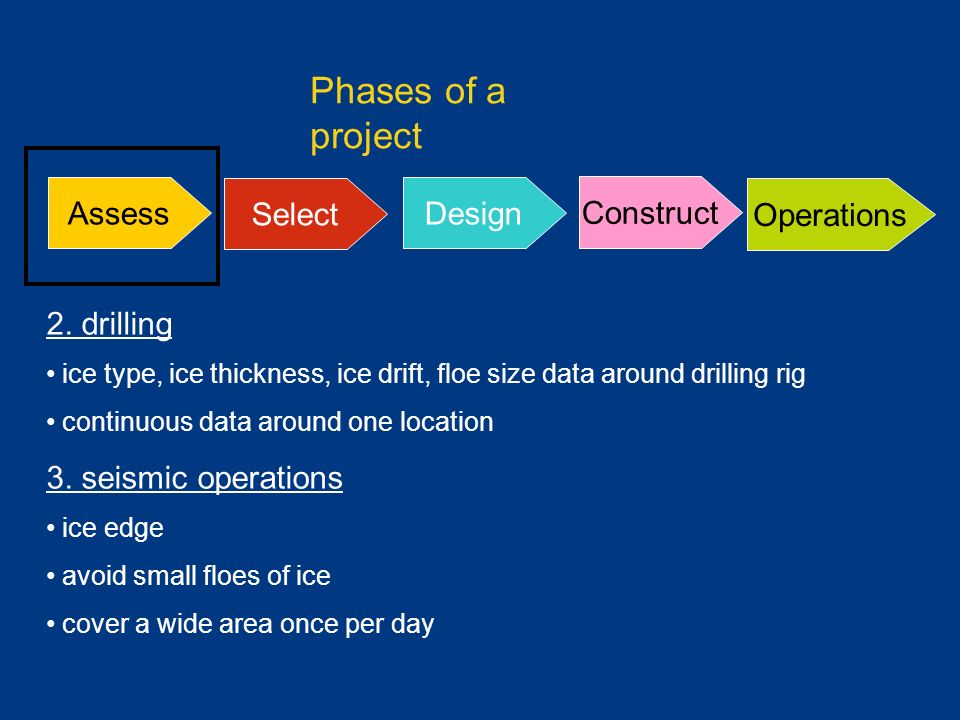 Phases of a project

Assess

Select

Design

Construct

Operations

2. drilling

• ice type, ice thickness, ice drift, floe size data around drilling rig

• continuous data around one location

3. seismic operations

• ice edge

• avoid small floes of ice

• cover a wide area once per day